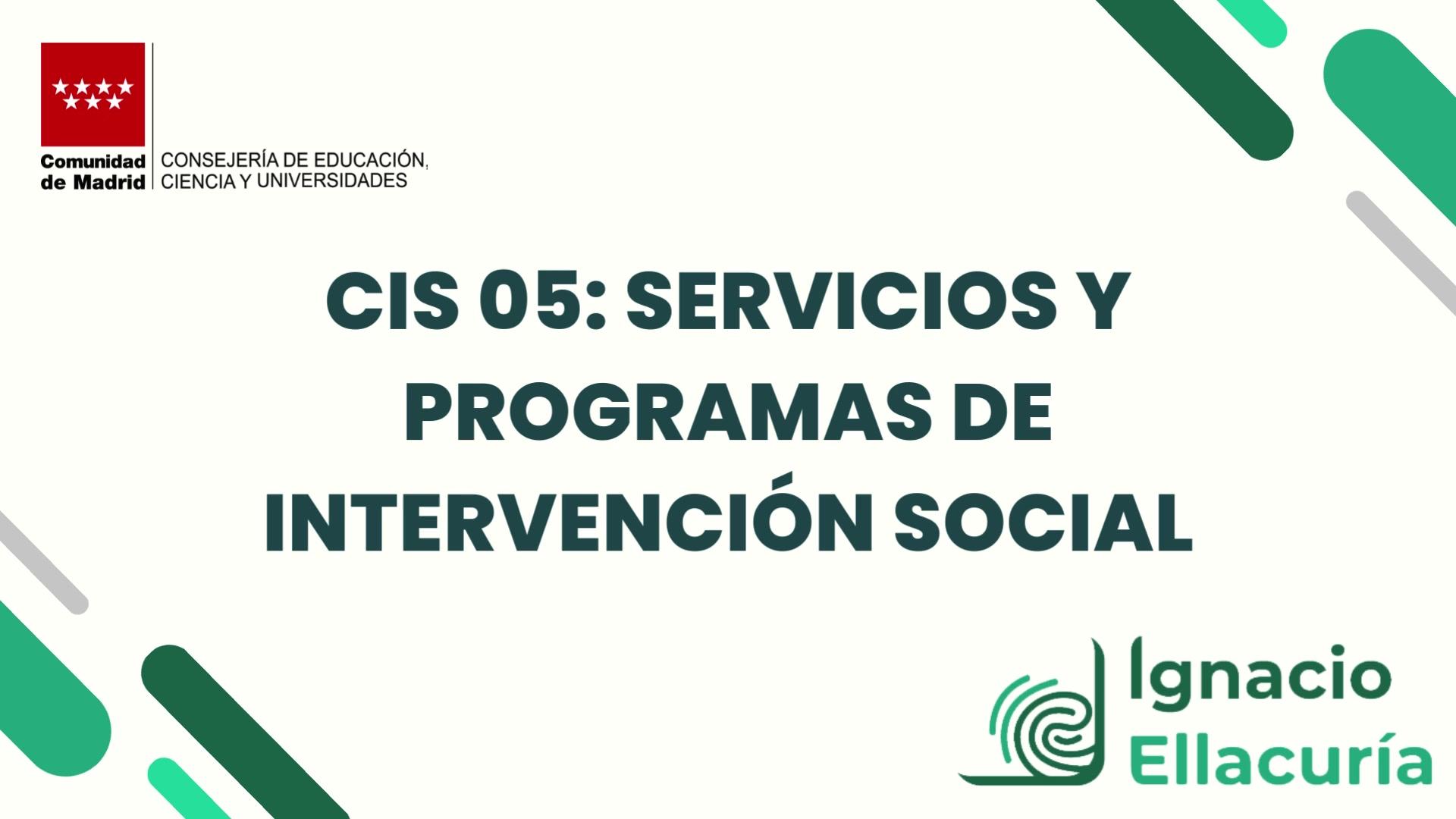 Comunidad de Madrid
CONSEJERÍA DE EDUCACIÓN, CIENCIA Y UNIVERSIDADES

CIS 05: SERVICIOS Y PROGRAMAS DE INTERVENCIÓN SOCIAL

Ignacio Ellacuría